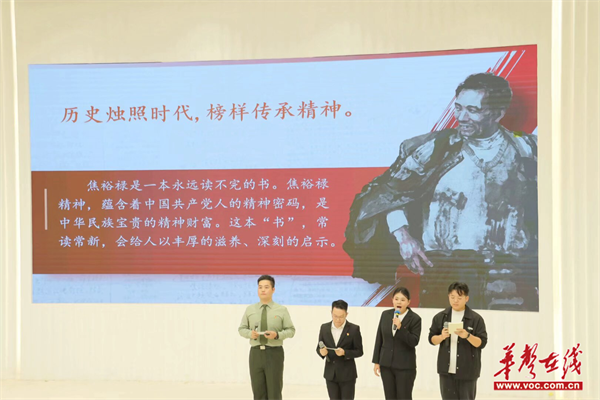 历史烛照时代，榜样传承精神。

焦裕禄是一本永远读不完的书。焦裕禄精神，蕴含着中国共产党人的精神密码，是中华民族宝贵的精神财富。这本“书”，常读常新，会给人以丰厚的滋养、深刻的启示。

华声在线
www.voc.com.cn